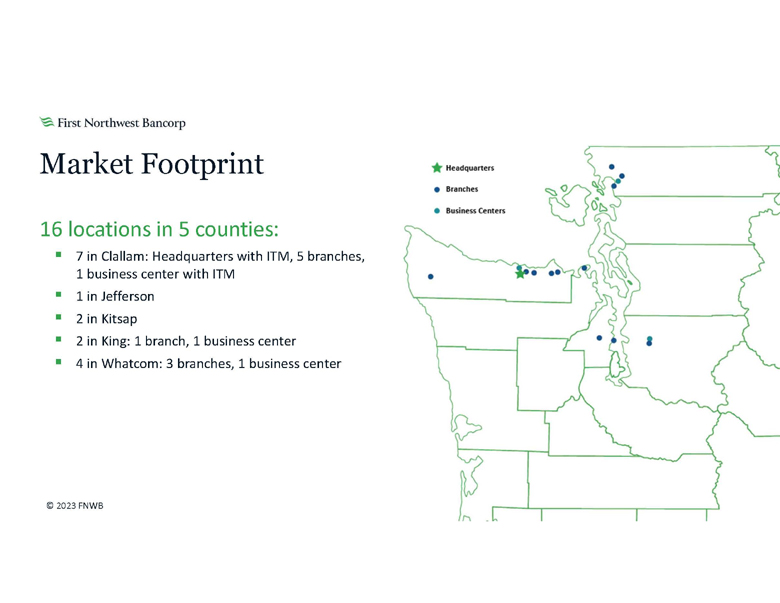 First Northwest Bancorp

Market Footprint

16 locations in 5 counties:

- 7 in Clallam: Headquarters with ITM, 5 branches, 1 business center with ITM
- 1 in Jefferson
- 2 in Kitsap
- 2 in King: 1 branch, 1 business center
- 4 in Whatcom: 3 branches, 1 business center

Headquarters
Branches
Business Centers

© 2023 FNWB